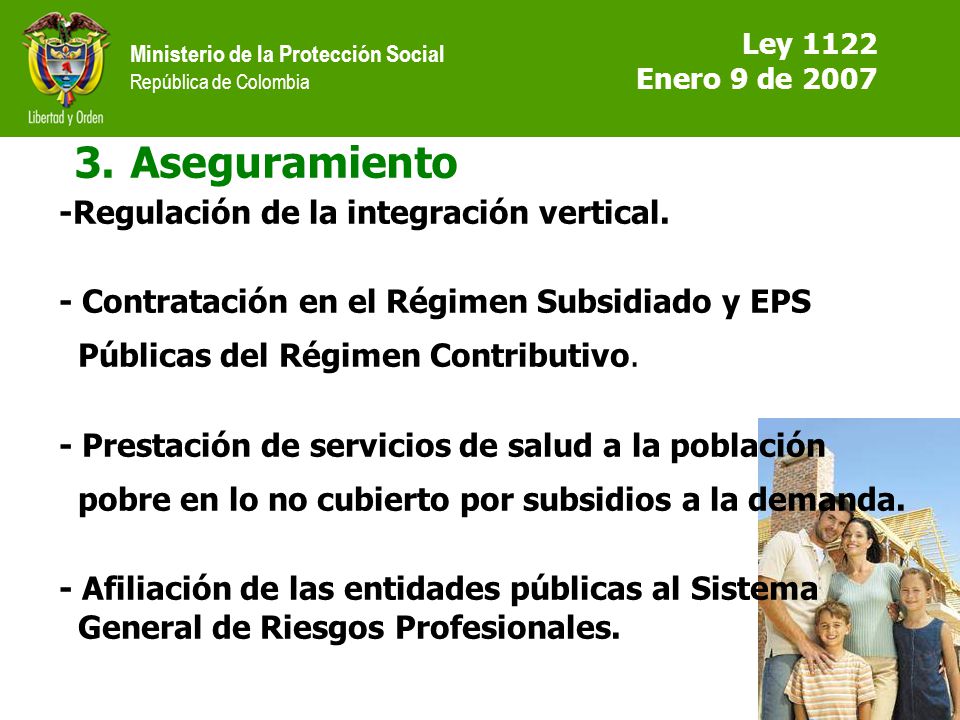 Libertad y Orden

Ministerio de la Protección Social
República de Colombia

Ley 1122
Enero 9 de 2007

3. Aseguramiento

-Regulación de la integración vertical.

- Contratación en el Régimen Subsidiado y EPS Públicas del Régimen Contributivo.

- Prestación de servicios de salud a la población pobre en lo no cubierto por subsidios a la demanda.

- Afiliación de las entidades públicas al Sistema General de Riesgos Profesionales.